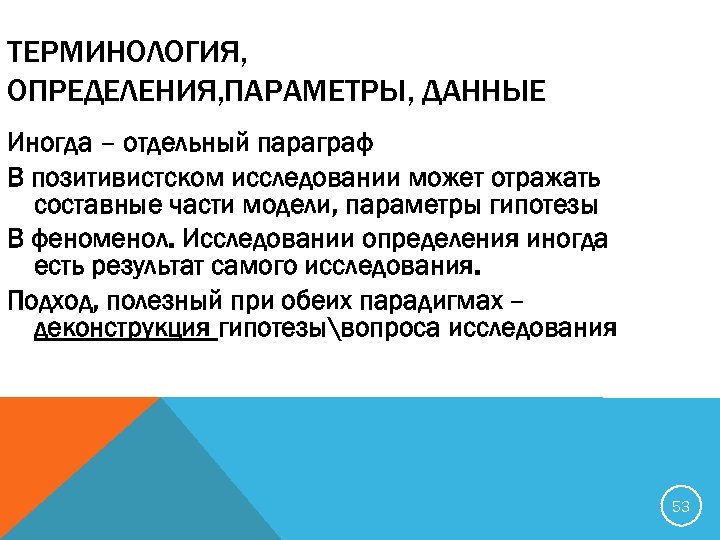 ТЕРМИНОЛОГИЯ, ОПРЕДЕЛЕНИЯ,ПАРАМЕТРЫ, ДАННЫЕ

Иногда – отдельный параграф

В позитивистском исследовании может отражать составные части модели, параметры гипотезы

В феноменол. Исследовании определения иногда есть результат самого исследования.

Подход, полезный при обеих парадигмах – деконструкция гипотезы\вопроса исследования

53